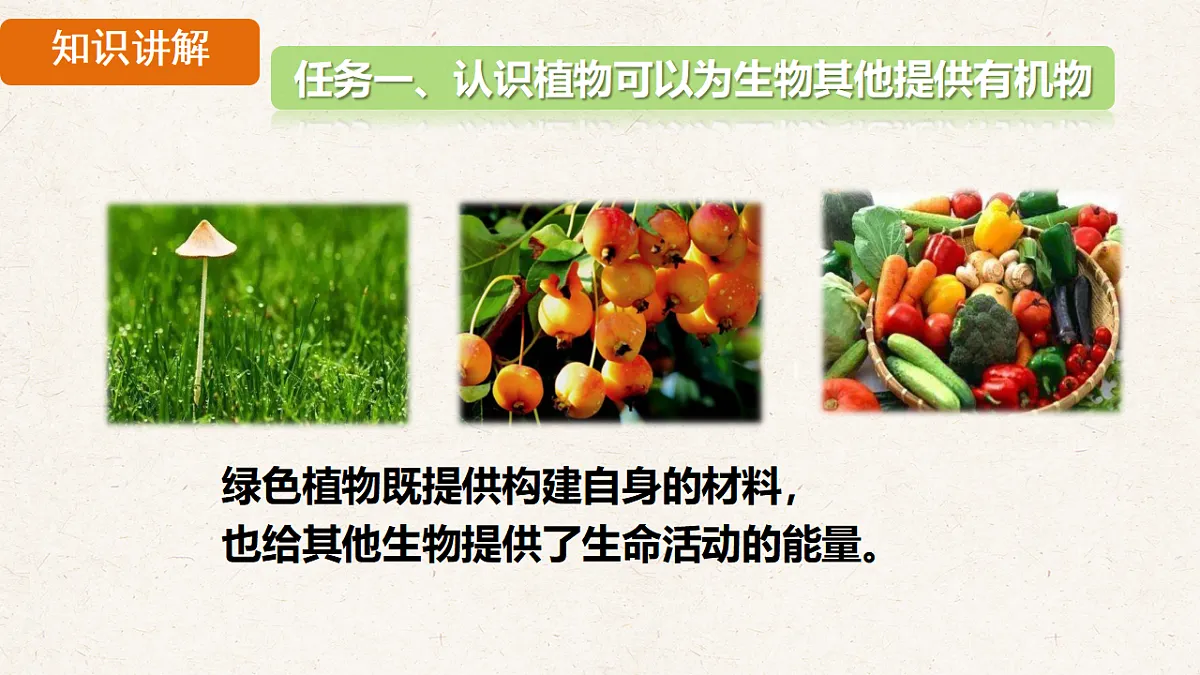 知识讲解

任务一、认识植物可以为生物其他提供有机物

绿色植物既提供构建自身的材料，
也给其他生物提供了生命活动的能量。